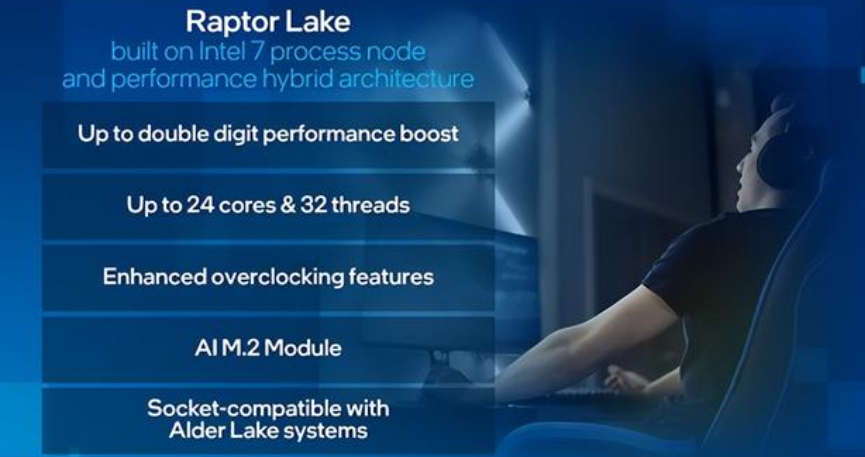 Raptor Lake
built on Intel 7 process node and performance hybrid architecture

Up to double digit performance boost

Up to 24 cores & 32 threads

Enhanced overclocking features

AI M.2 Module

Socket-compatible with Alder Lake systems